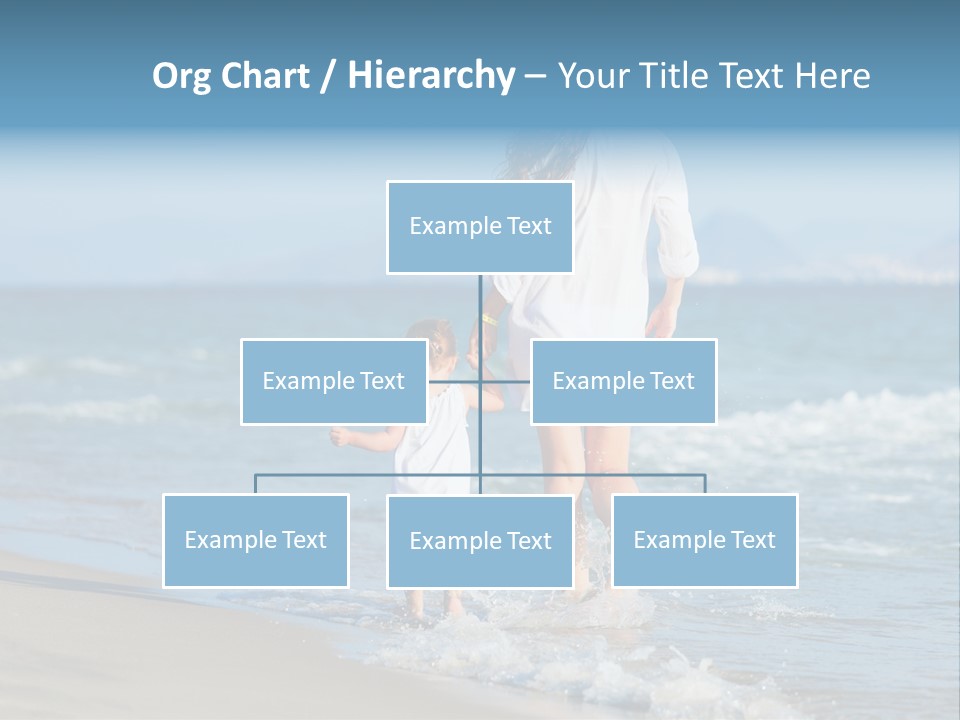 Org Chart / Hierarchy – Your Title Text Here

Example Text

Example Text

Example Text

Example Text

Example Text

Example Text